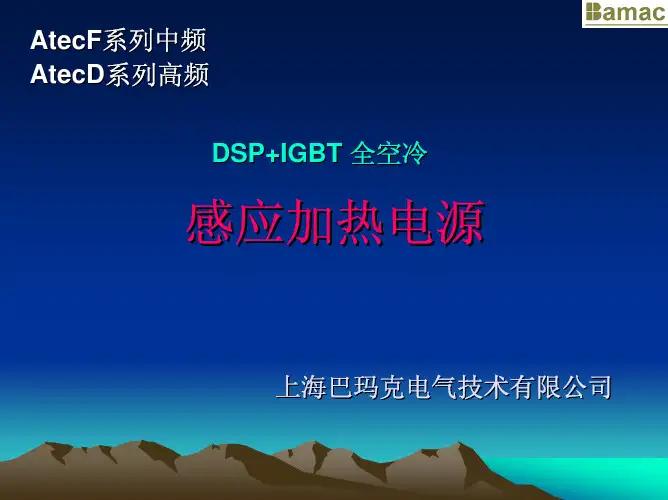 Bamac

AtecF系列中频
AtecD系列高频

DSP+IGBT 全空冷

感应加热电源

上海巴玛克电气技术有限公司